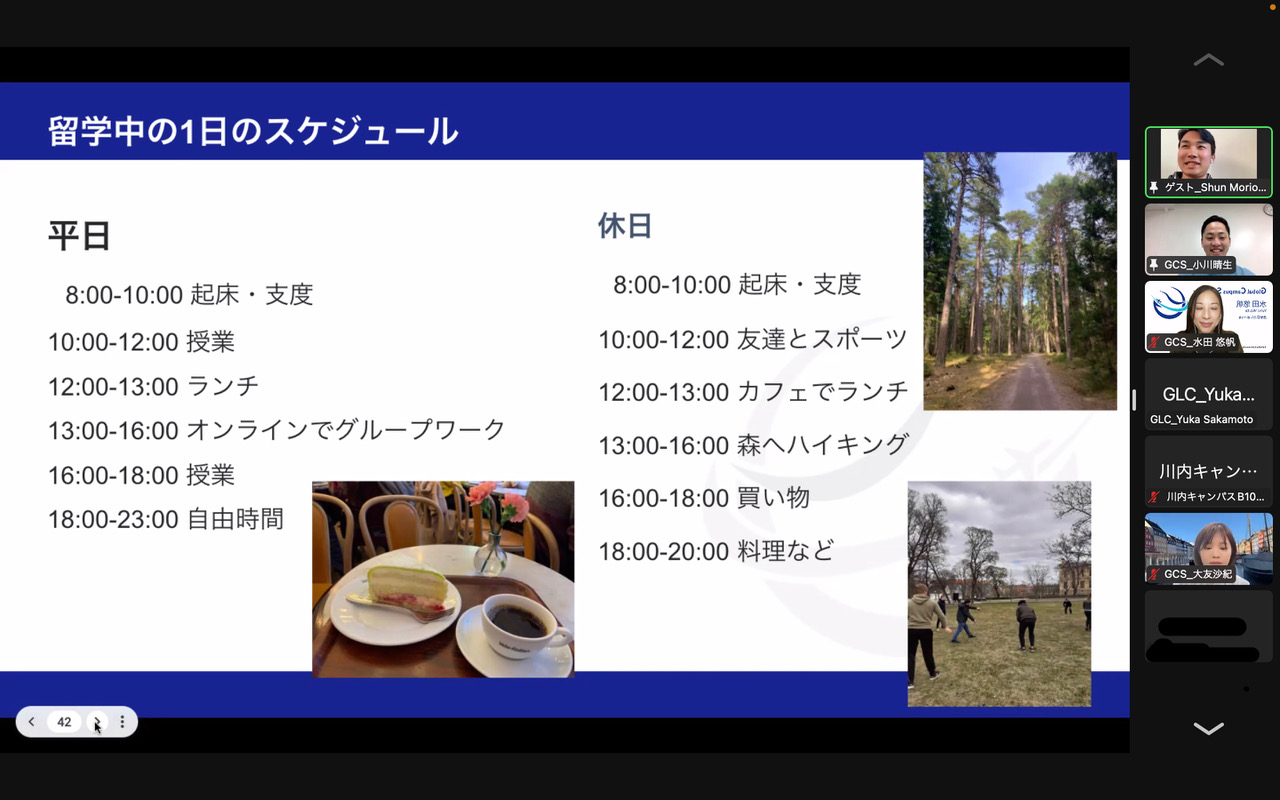 留学中の1日のスケジュール

平日

8:00-10:00 起床・支度
10:00-12:00 授業
12:00-13:00 ランチ
13:00-16:00 オンラインでグループワーク
16:00-18:00 授業
18:00-23:00 自由時間

休日

8:00-10:00 起床・支度
10:00-12:00 友達とスポーツ
12:00-13:00 カフェでランチ
13:00-16:00 森へハイキング
16:00-18:00 買い物
18:00-20:00 料理など

42

ゲスト_Shun Morio...
GCS_小川晴生
GCS_水田 悠帆
GLC_Yuka...
GLC_Yuka Sakamoto
川内キャン...
川内キャンパスB10...
GCS_大友沙紀